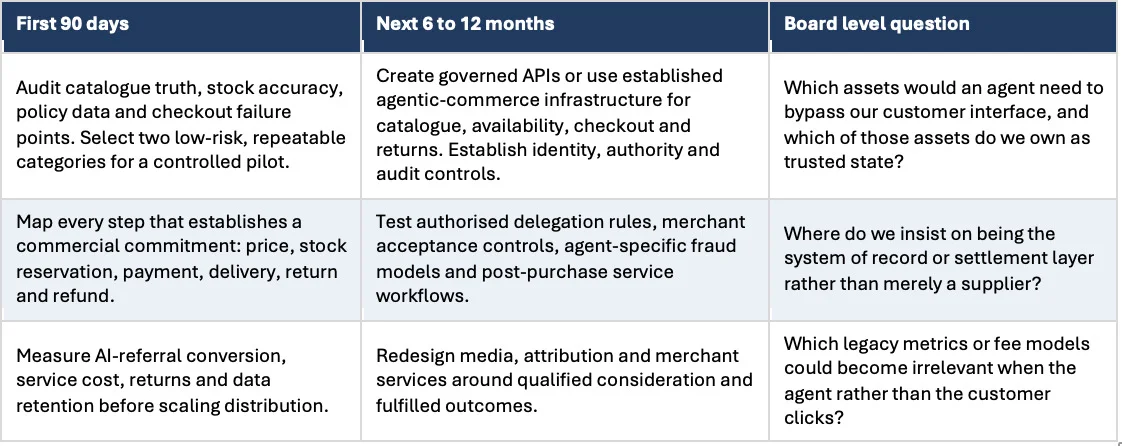 | First 90 days | Next 6 to 12 months | Board level question |
|---|---|---|
| Audit catalogue truth, stock accuracy, policy data and checkout failure points. Select two low-risk, repeatable categories for a controlled pilot. | Create governed APIs or use established agentic-commerce infrastructure for catalogue, availability, checkout and returns. Establish identity, authority and audit controls. | Which assets would an agent need to bypass our customer interface, and which of those assets do we own as trusted state? |
| Map every step that establishes a commercial commitment: price, stock reservation, payment, delivery, return and refund. | Test authorised delegation rules, merchant acceptance controls, agent-specific fraud models and post-purchase service workflows. | Where do we insist on being the system of record or settlement layer rather than merely a supplier? |
| Measure AI-referral conversion, service cost, returns and data retention before scaling distribution. | Redesign media, attribution and merchant services around qualified consideration and fulfilled outcomes. | Which legacy metrics or fee models could become irrelevant when the agent rather than the customer clicks? |